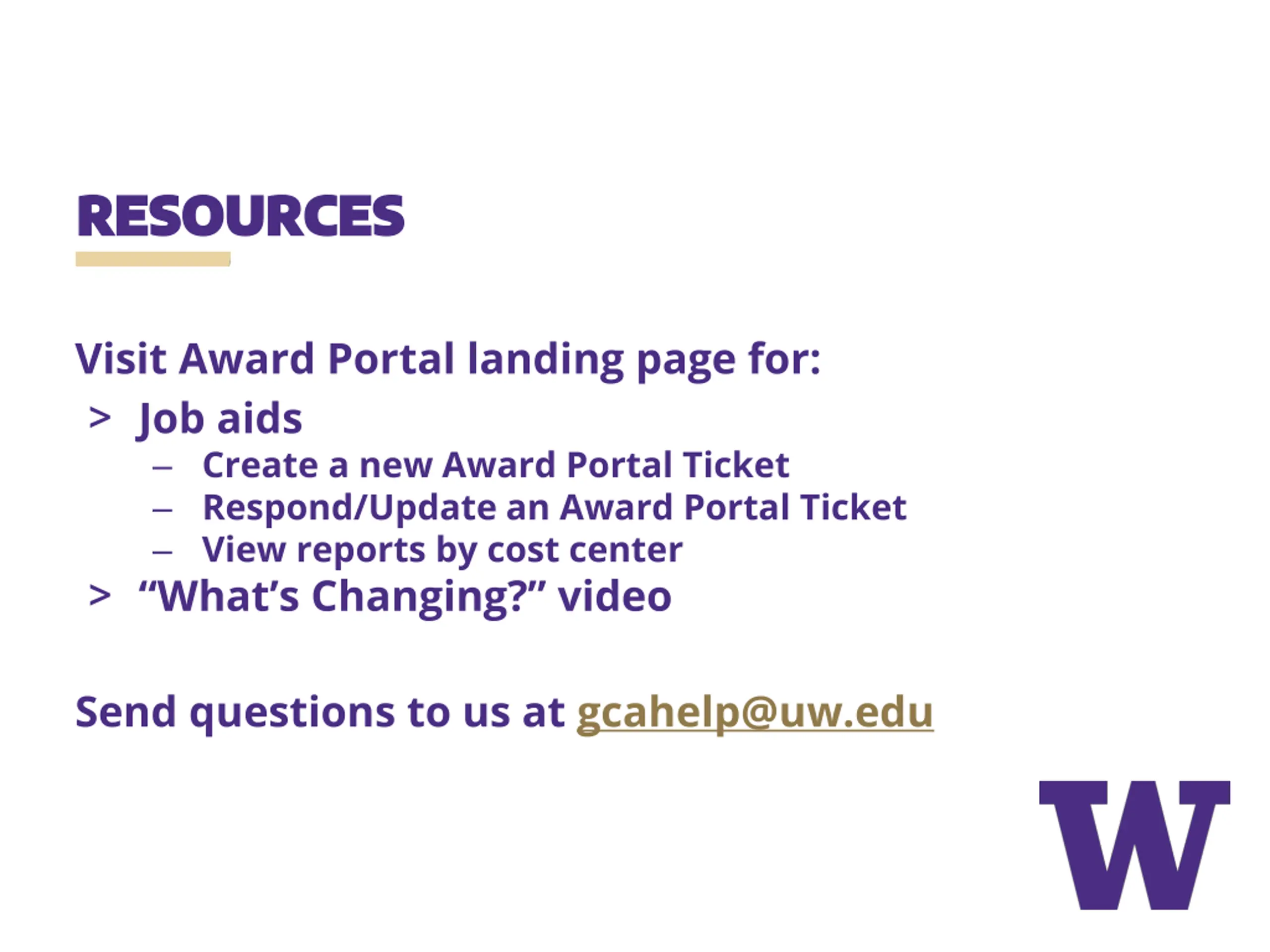 RESOURCES

Visit Award Portal landing page for:

> Job aids
– Create a new Award Portal Ticket
– Respond/Update an Award Portal Ticket
– View reports by cost center
> “What’s Changing?” video

Send questions to us at gcahelp@uw.edu

W